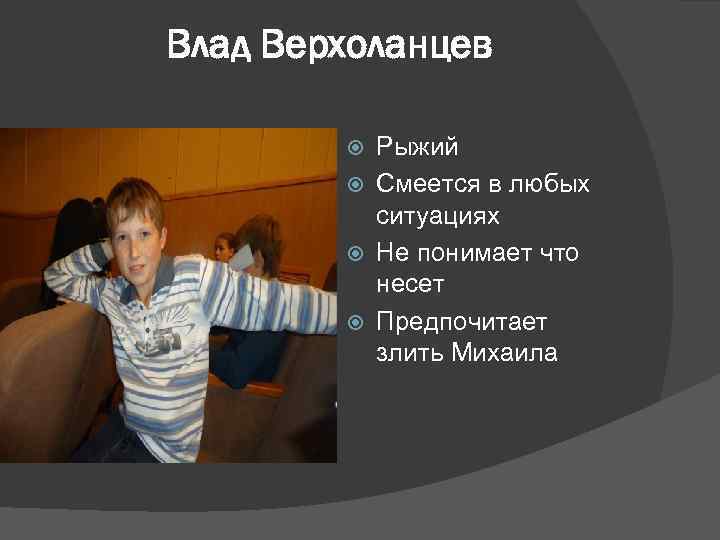 Влад Верхоланцев

Рыжий

Смеется в любых ситуациях

Не понимает что несет

Предпочитает злить Михаила